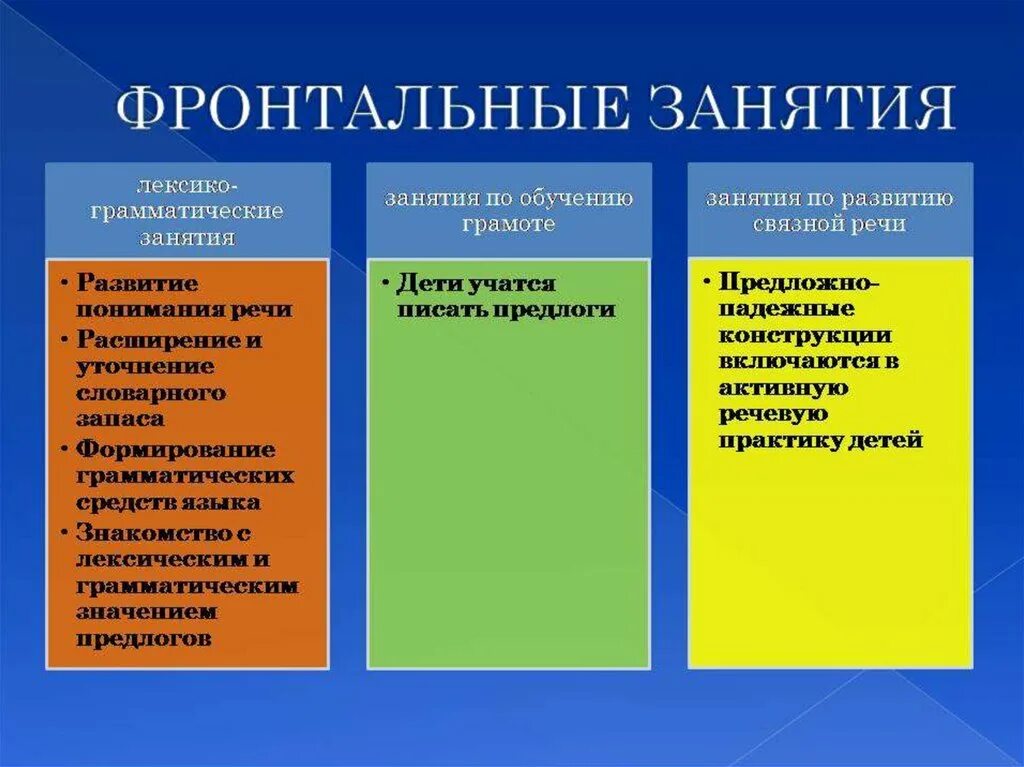 ФРОНТАЛЬНЫЕ ЗАНЯТИЯ

лексико-грамматические занятия

• Развитие понимания речи
• Расширение и уточнение словарного запаса
• Формирование грамматических средств языка
• Знакомство с лексическим и грамматическим значением предлогов

занятия по обучению грамоте

• Дети учатся писать предлоги

занятия по развитию связной речи

• Предложно-падежные конструкции включаются в активную речевую практику детей